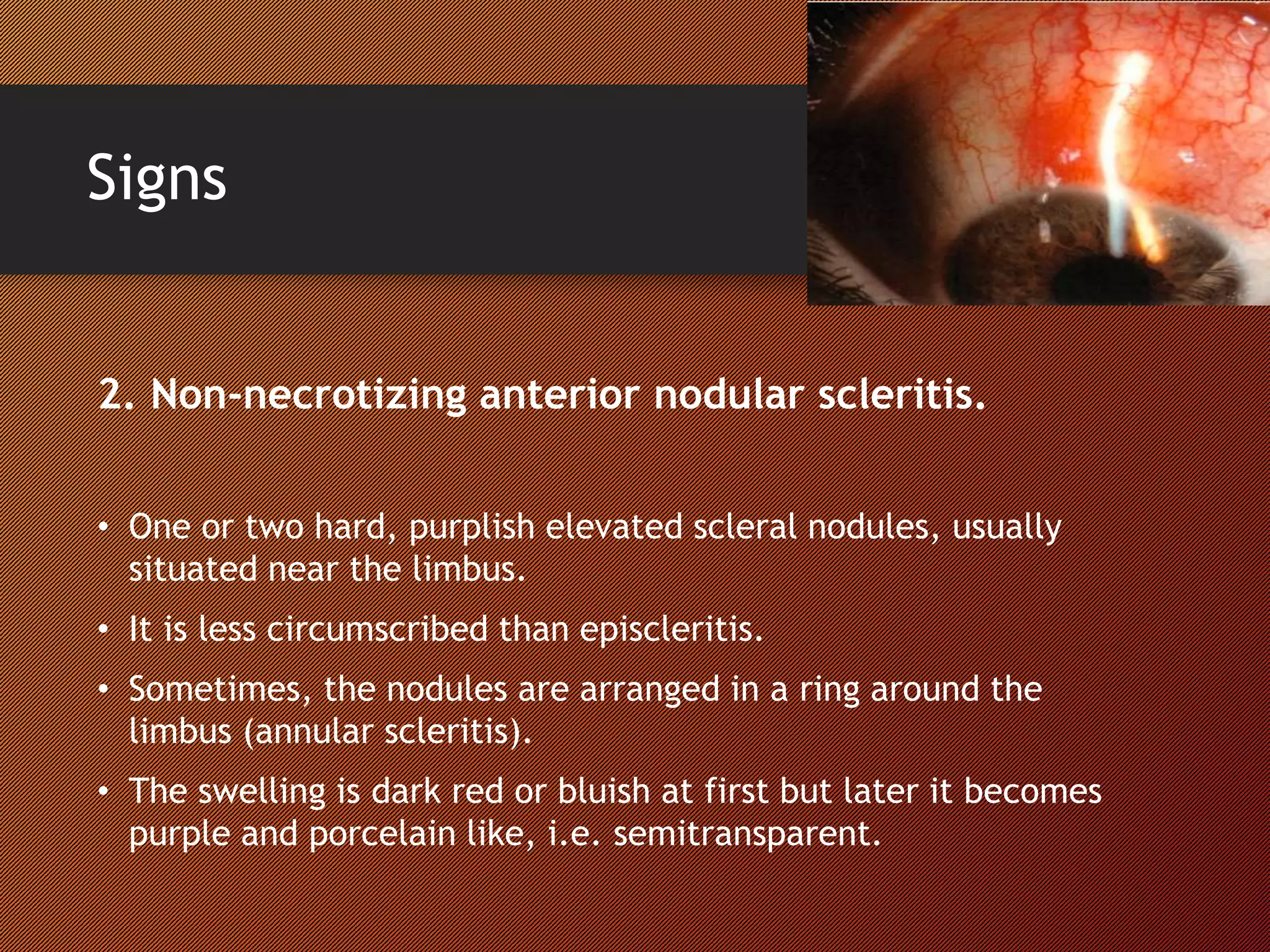 Signs

2. Non-necrotizing anterior nodular scleritis.

• One or two hard, purplish elevated scleral nodules, usually situated near the limbus.
• It is less circumscribed than episcleritis.
• Sometimes, the nodules are arranged in a ring around the limbus (annular scleritis).
• The swelling is dark red or bluish at first but later it becomes purple and porcelain like, i.e. semitransparent.